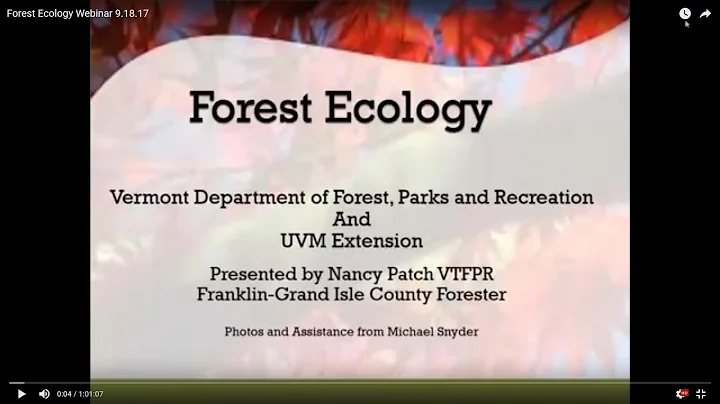 Forest Ecology Webinar 9.18.17

Forest Ecology

Vermont Department of Forest, Parks and Recreation
And
UVM Extension

Presented by Nancy Patch VTFPR
Franklin-Grand Isle County Forester

Photos and Assistance from Michael Snyder

0:04 / 1:01:07